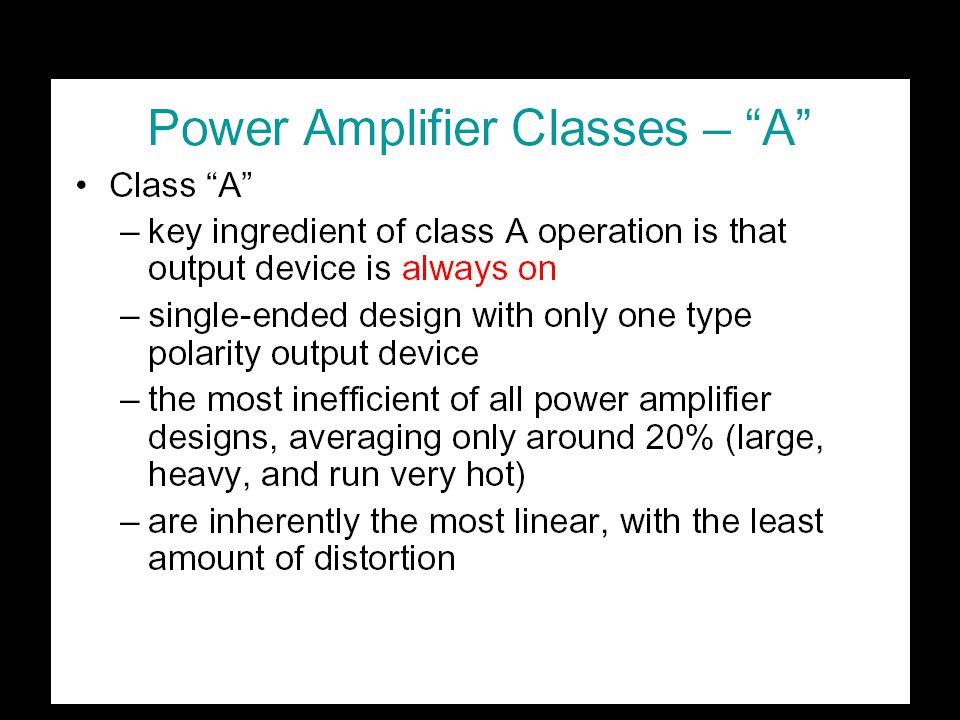 Power Amplifier Classes – “A”

• Class “A”

– key ingredient of class A operation is that output device is always on

– single-ended design with only one type polarity output device

– the most inefficient of all power amplifier designs, averaging only around 20% (large, heavy, and run very hot)

– are inherently the most linear, with the least amount of distortion